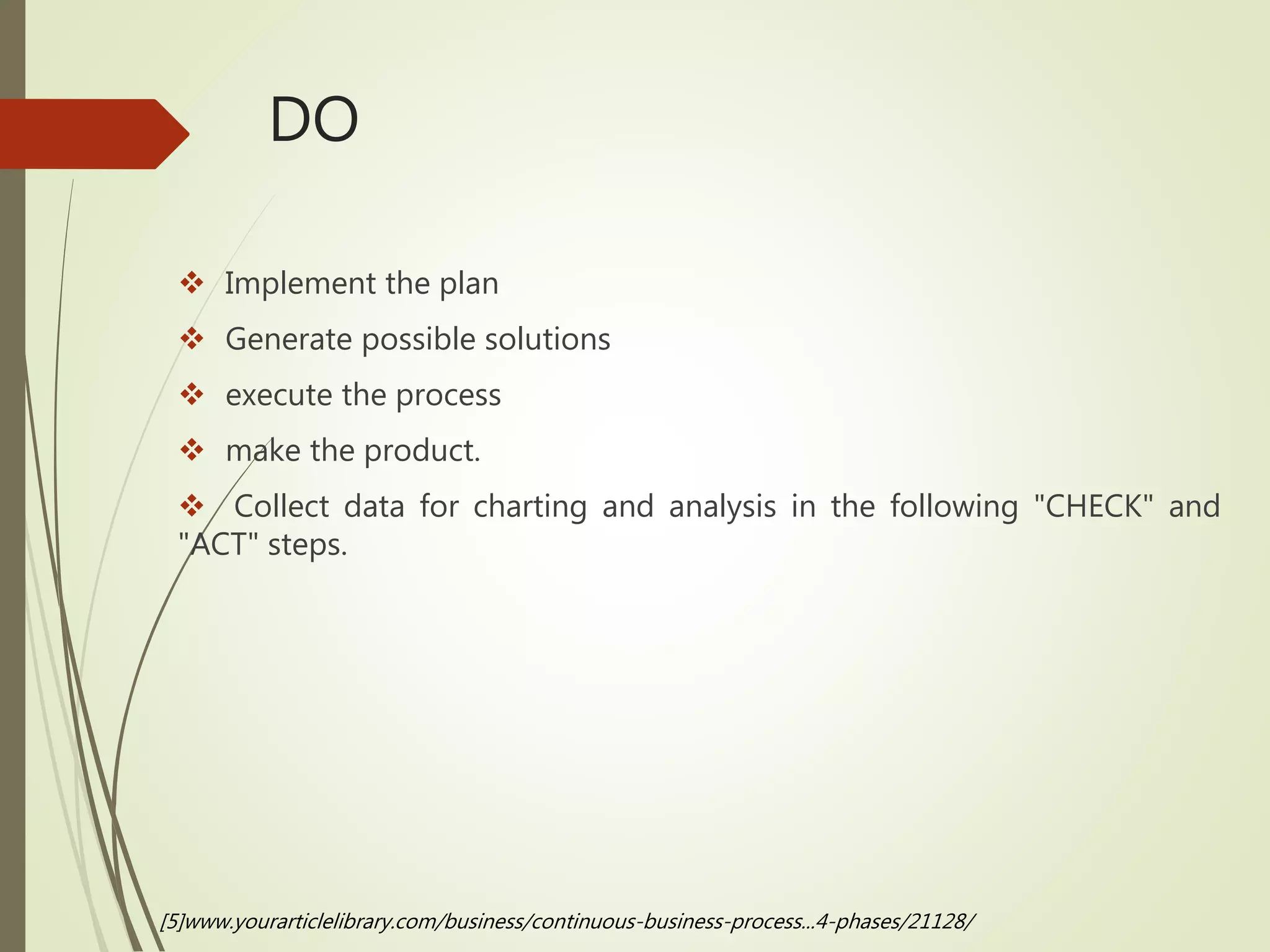 DO

❖ Implement the plan

❖ Generate possible solutions

❖ execute the process

❖ make the product.

❖ Collect data for charting and analysis in the following "CHECK" and "ACT" steps.

[5]www.yourarticlelibrary.com/business/continuous-business-process...4-phases/21128/